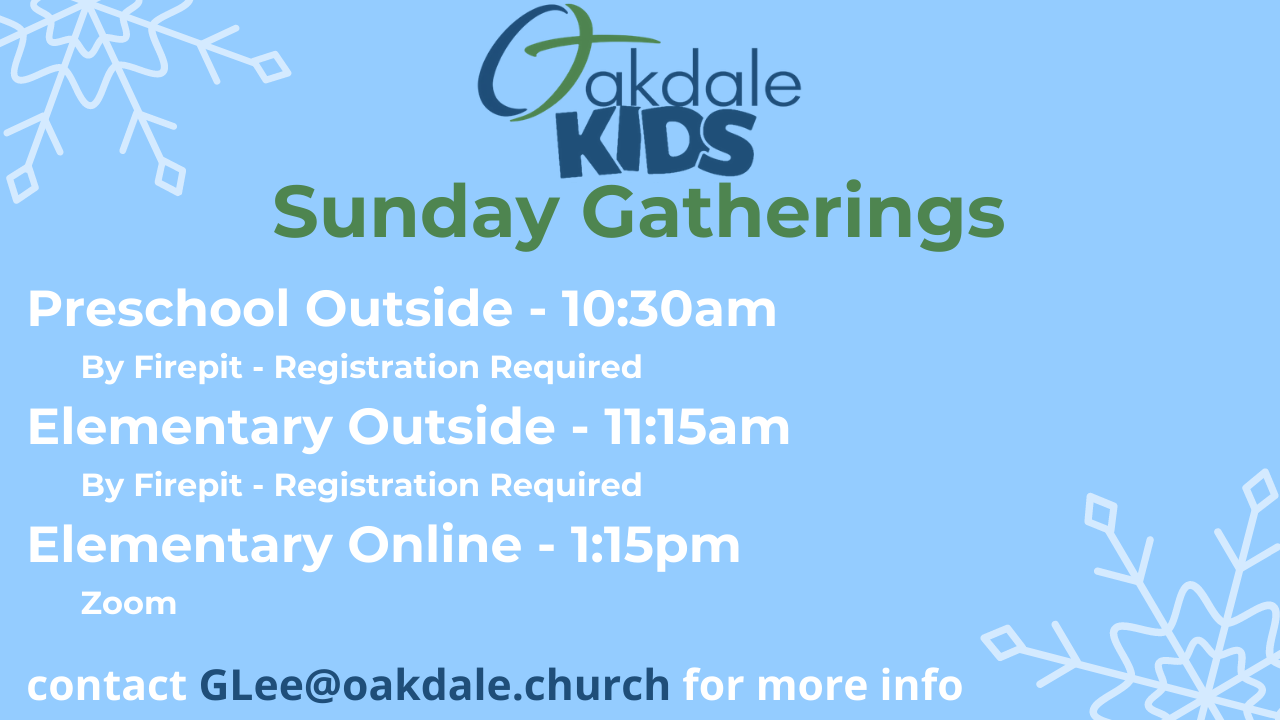 Oakdale
KIDS
Sunday Gatherings

Preschool Outside - 10:30am

By Firepit - Registration Required

Elementary Outside - 11:15am

By Firepit - Registration Required

Elementary Online - 1:15pm

Zoom

contact GLee@oakdale.church for more info